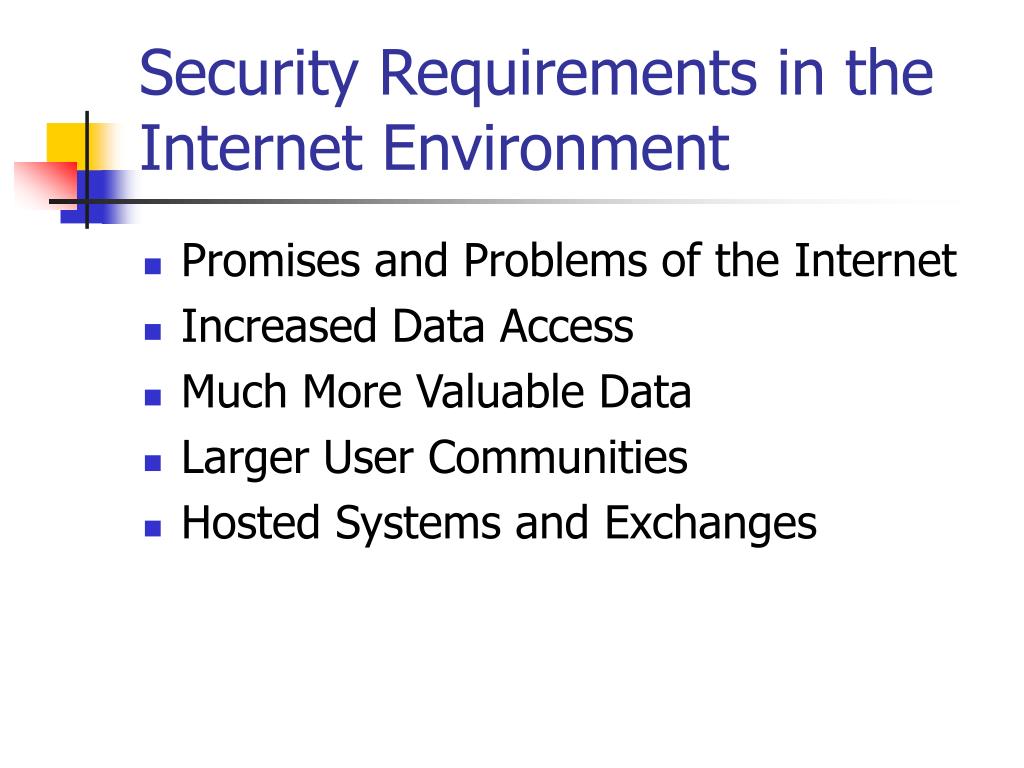 Security Requirements in the Internet Environment

- Promises and Problems of the Internet
- Increased Data Access
- Much More Valuable Data
- Larger User Communities
- Hosted Systems and Exchanges